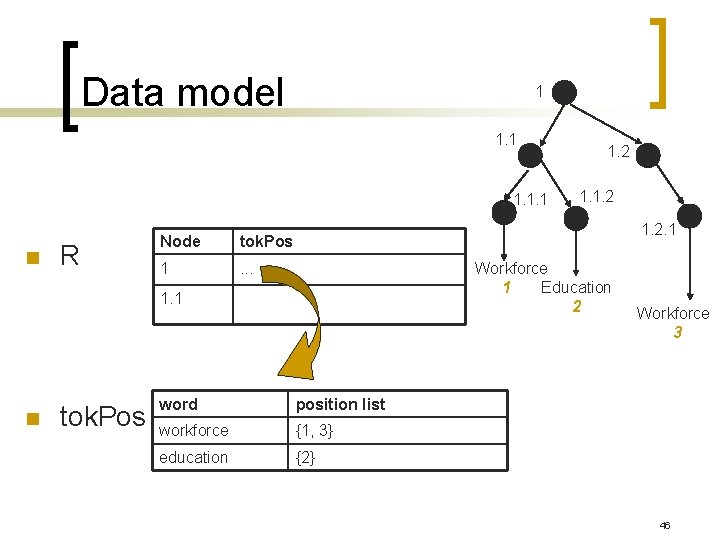 Data model

1

1.1

1.2

1.1.1

1.1.2

1.2.1

Workforce
1

Education
2

Workforce
3

R

| Node | tokPos |
|---|---|
| 1 | ... |
| 1.1 | |

tokPos

| word | position list |
|---|---|
| workforce | {1, 3} |
| education | {2} |

46